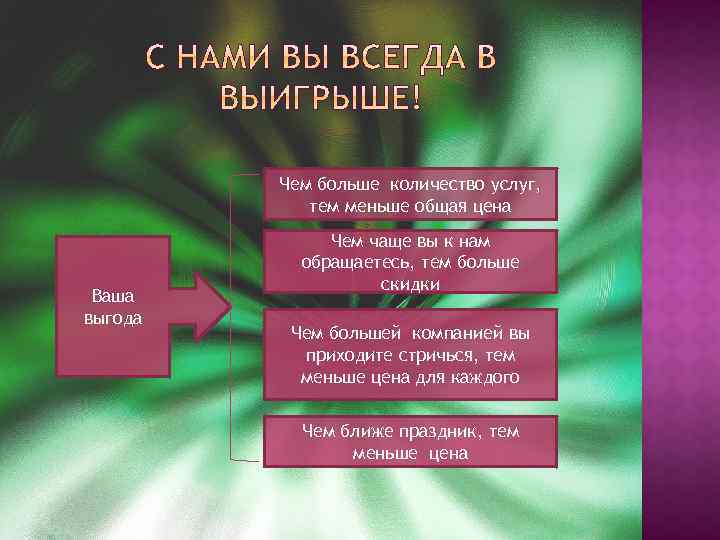 С НАМИ ВЫ ВСЕГДА В ВЫИГРЫШЕ!

Ваша выгода

Чем больше количество услуг, тем меньше общая цена

Чем чаще вы к нам обращаетесь, тем больше скидки

Чем большей компанией вы приходите стричься, тем меньше цена для каждого

Чем ближе праздник, тем меньше цена